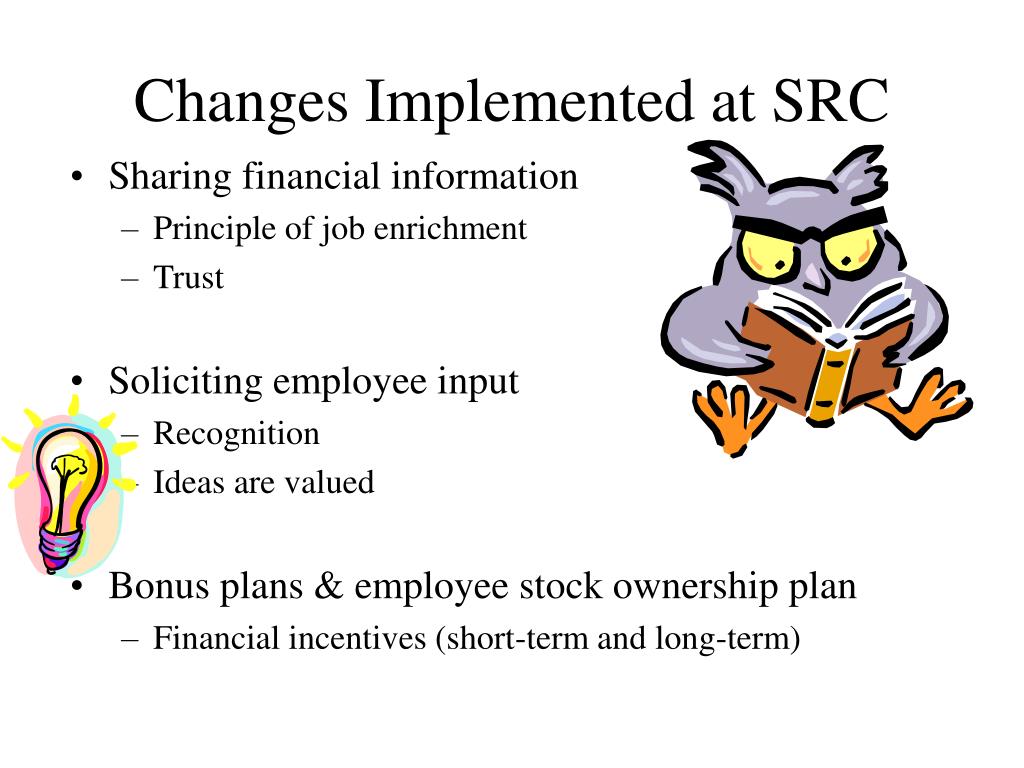 Changes Implemented at SRC

• Sharing financial information
– Principle of job enrichment
– Trust

• Soliciting employee input
– Recognition
– Ideas are valued

• Bonus plans & employee stock ownership plan
– Financial incentives (short-term and long-term)